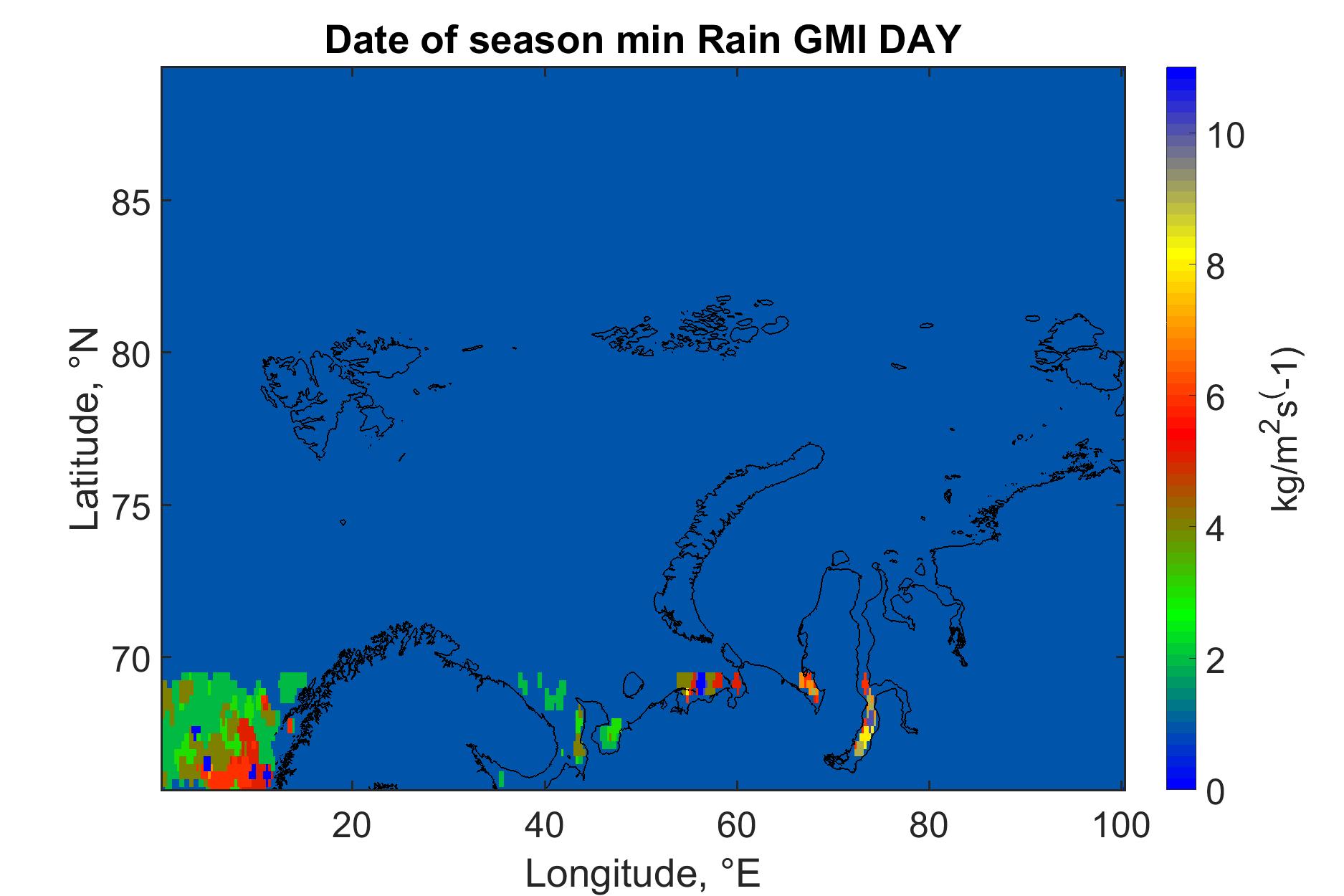 Date of season min Rain GMI DAY

Latitude, °N

85
80
75
70

20
40
60
80
100

Longitude, °E

10
8
6
4
2
0

$kg/m^2s^(-1)$